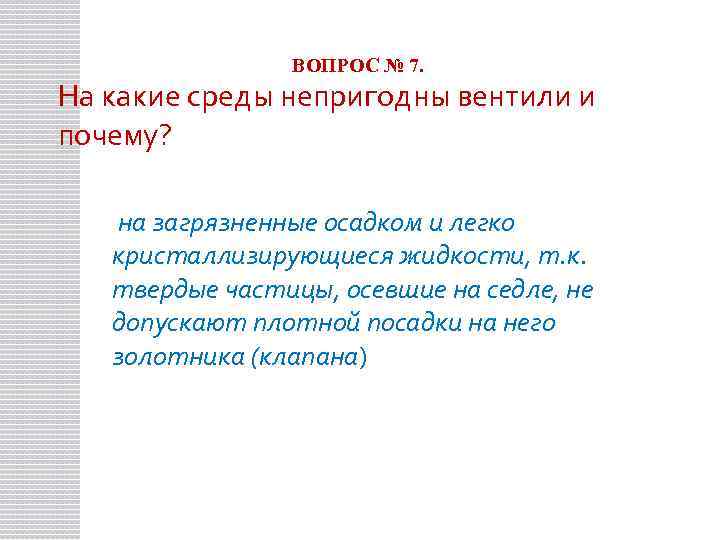 ВОПРОС № 7.

На какие среды непригодны вентили и почему?

на загрязненные осадком и легко кристаллизирующиеся жидкости, т.к. твердые частицы, осевшие на седле, не допускают плотной посадки на него золотника (клапана)